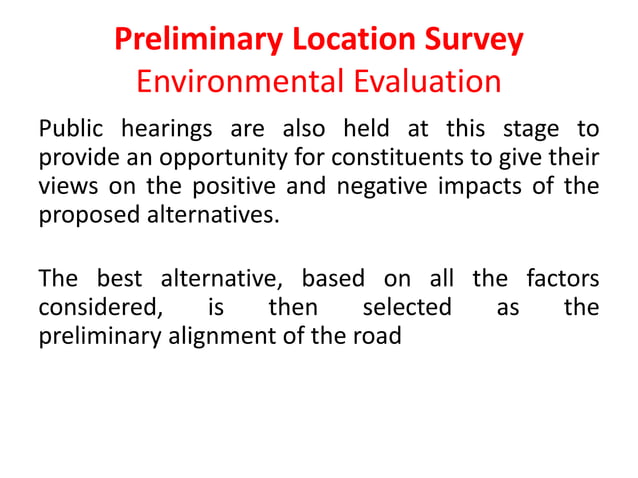 Preliminary Location Survey
Environmental Evaluation

Public hearings are also held at this stage to provide an opportunity for constituents to give their views on the positive and negative impacts of the proposed alternatives.

The best alternative, based on all the factors considered, is then selected as the preliminary alignment of the road